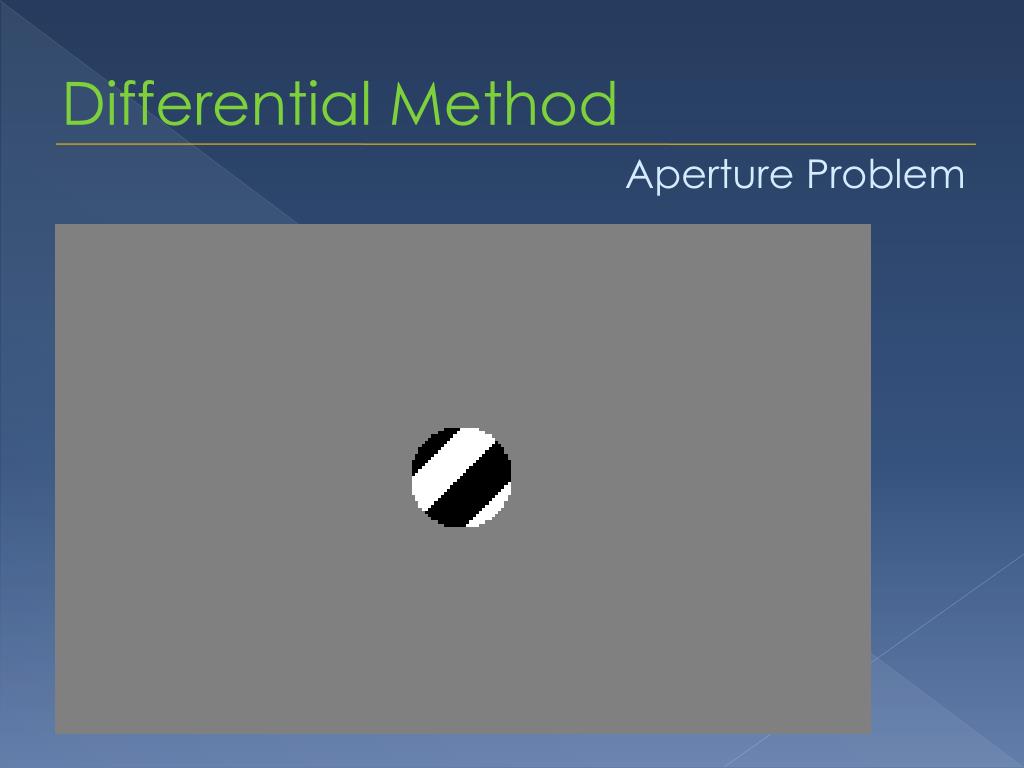 Differential Method

Aperture Problem